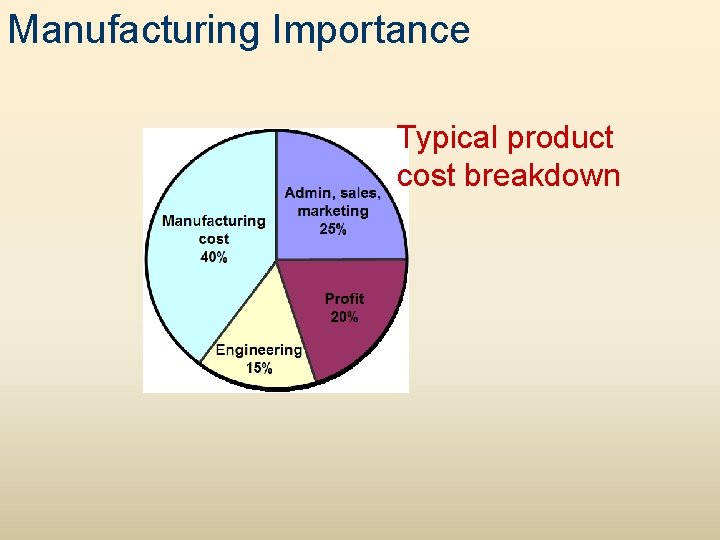 Manufacturing Importance

Typical product cost breakdown

Manufacturing cost 40%

Admin, sales, marketing 25%

Profit 20%

Engineering 15%